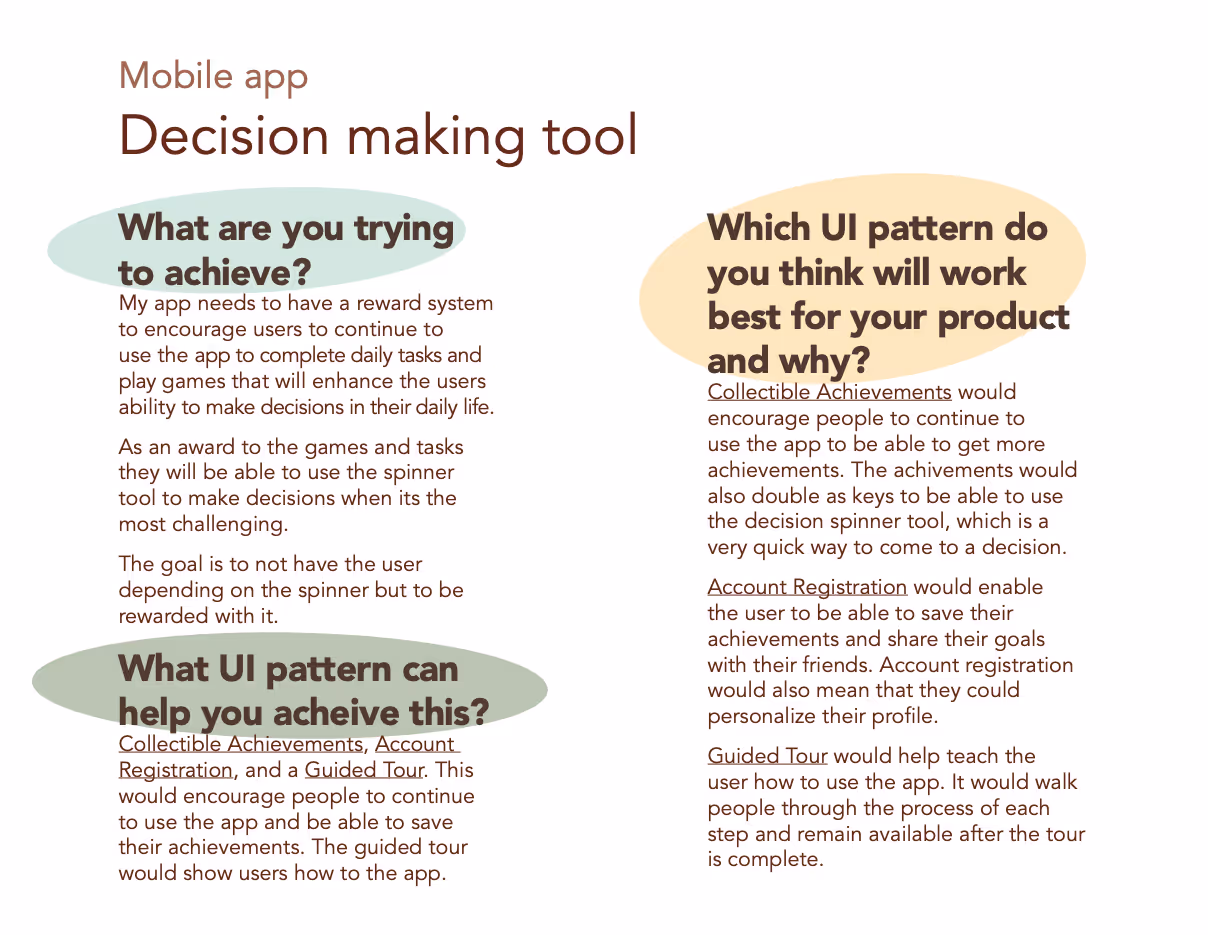 Mobile app
Decision making tool

What are you trying to achieve?
My app needs to have a reward system to encourage users to continue to use the app to complete daily tasks and play games that will enhance the users ability to make decisions in their daily life.

As an award to the games and tasks they will be able to use the spinner tool to make decisions when its the most challenging.

The goal is to not have the user depending on the spinner but to be rewarded with it.

What UI pattern can help you acheive this?
Collectible Achievements, Account Registration, and a Guided Tour. This would encourage people to continue to use the app and be able to save their achievements. The guided tour would show users how to the app.

Which UI pattern do you think will work best for your product and why?
Collectible Achievements would encourage people to continue to use the app to be able to get more achievements. The achivements would also double as keys to be able to use the decision spinner tool, which is a very quick way to come to a decision.

Account Registration would enable the user to be able to save their achievements and share their goals with their friends. Account registration would also mean that they could personalize their profile.

Guided Tour would help teach the user how to use the app. It would walk people through the process of each step and remain available after the tour is complete.